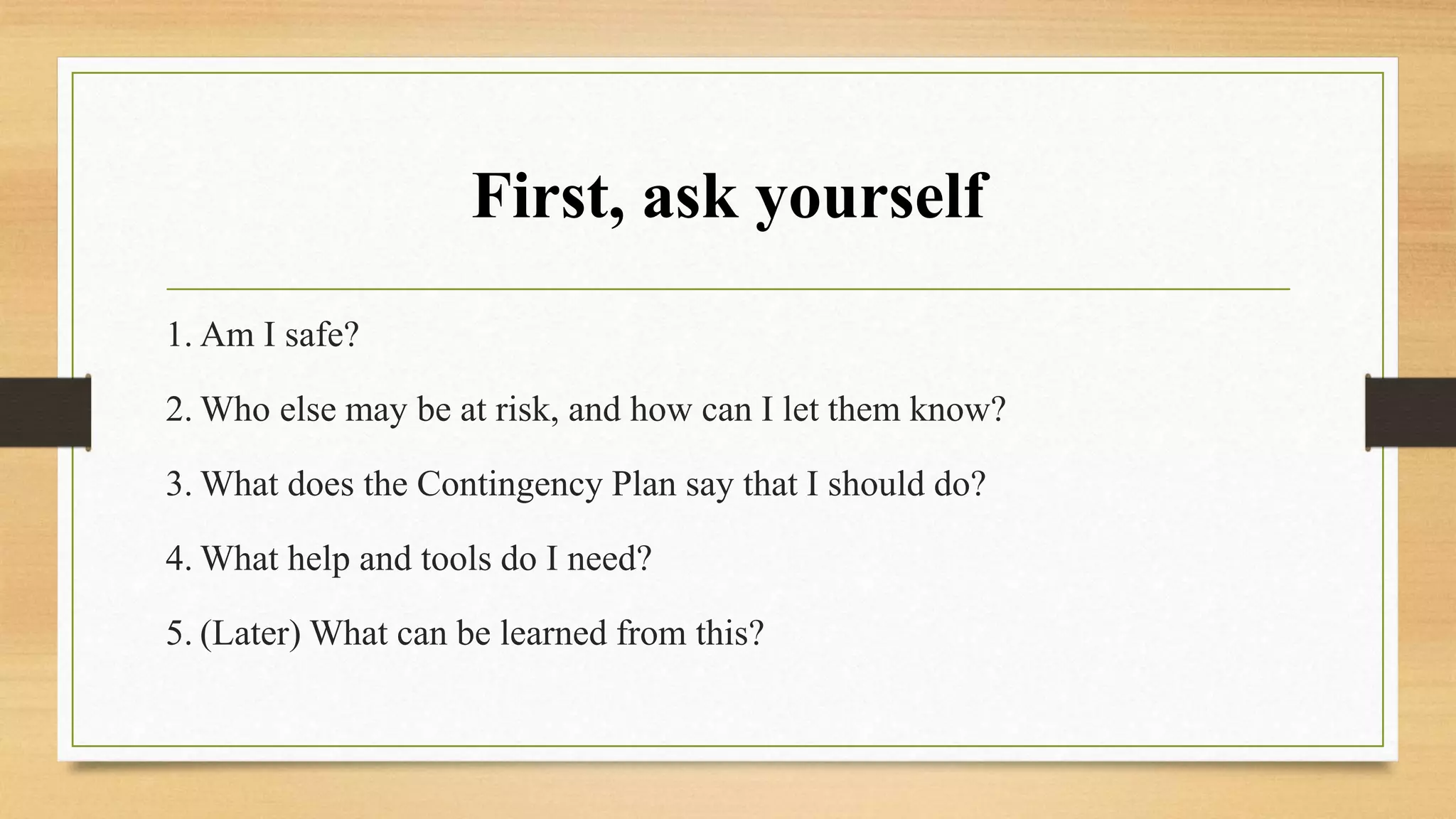 First, ask yourself

1. Am I safe?

2. Who else may be at risk, and how can I let them know?

3. What does the Contingency Plan say that I should do?

4. What help and tools do I need?

5. (Later) What can be learned from this?